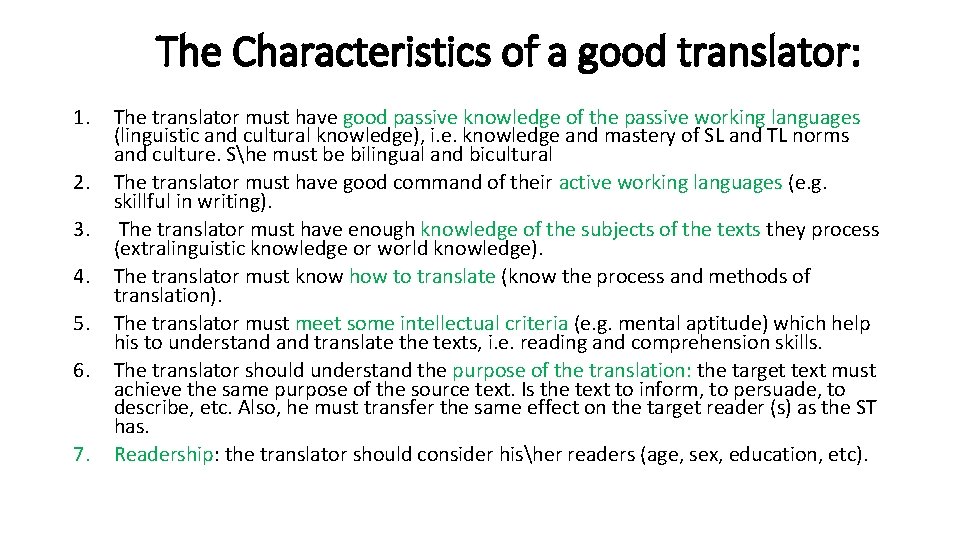 The Characteristics of a good translator:

1. The translator must have good passive knowledge of the passive working languages (linguistic and cultural knowledge), i.e. knowledge and mastery of SL and TL norms and culture. S\he must be bilingual and bicultural
2. The translator must have good command of their active working languages (e.g. skillful in writing).
3. The translator must have enough knowledge of the subjects of the texts they process (extralinguistic knowledge or world knowledge).
4. The translator must know how to translate (know the process and methods of translation).
5. The translator must meet some intellectual criteria (e.g. mental aptitude) which help his to understand and translate the texts, i.e. reading and comprehension skills.
6. The translator should understand the purpose of the translation: the target text must achieve the same purpose of the source text. Is the text to inform, to persuade, to describe, etc. Also, he must transfer the same effect on the target reader (s) as the ST has.
7. Readership: the translator should consider his\her readers (age, sex, education, etc).